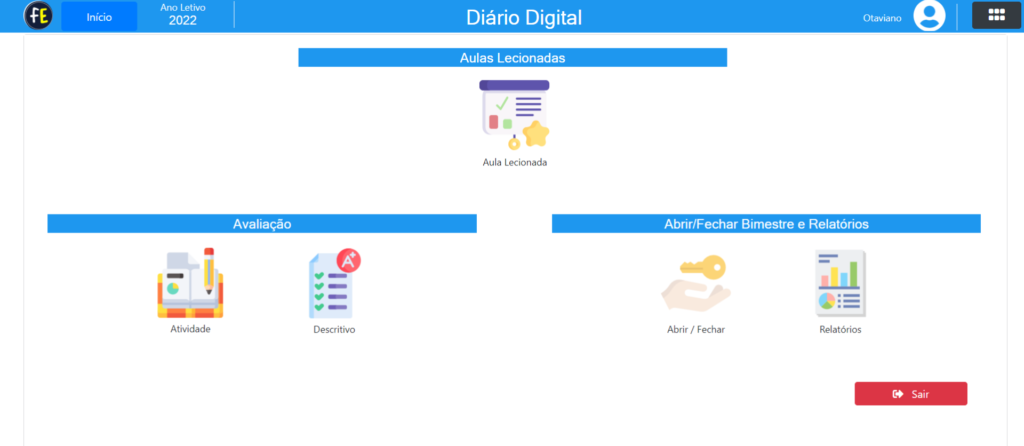 fE Início Ano Letivo 2022

Diário Digital

Otaviano

Aulas Lecionadas

Aula Lecionada

Avaliação

Atividade

Descritivo

Abrir/Fechar Bimestre e Relatórios

Abrir / Fechar

Relatórios

Sair